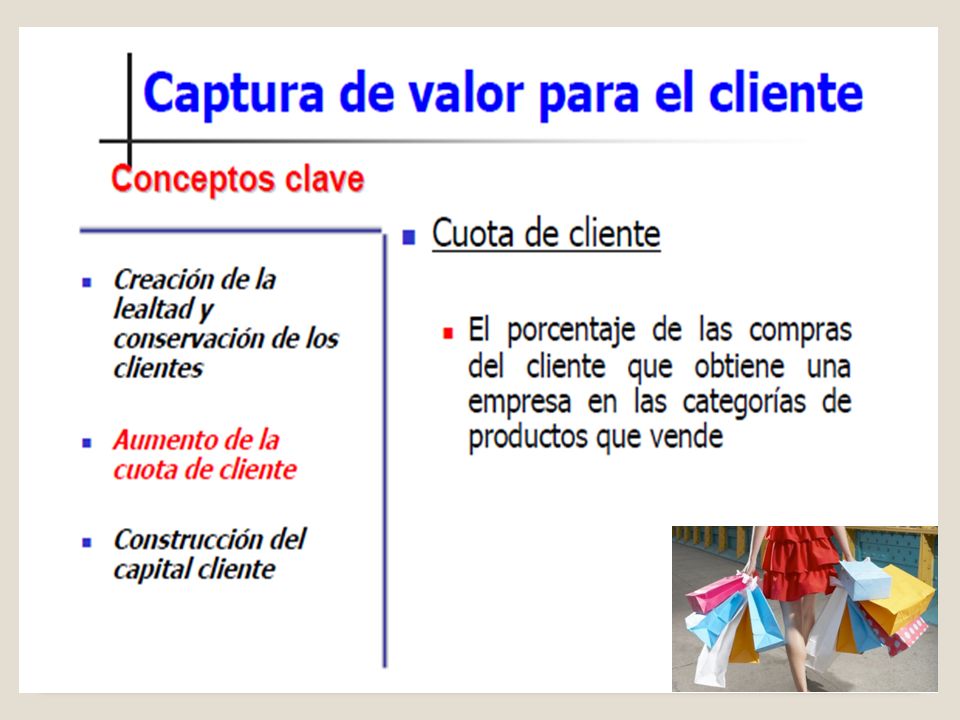 Captura de valor para el cliente

Conceptos clave

- Creación de la lealtad y conservación de los clientes
- Aumento de la cuota de cliente
- Construcción del capital cliente

- Cuota de cliente
  - El porcentaje de las compras del cliente que obtiene una empresa en las categorías de productos que vende